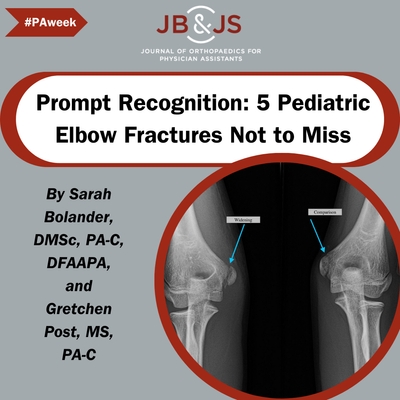 #PAweek

JB&JS
JOURNAL OF ORTHOPAEDICS FOR PHYSICIAN ASSISTANTS

Prompt Recognition: 5 Pediatric Elbow Fractures Not to Miss

By Sarah Bolander, DMSc, PA-C, DFAAPA, and Gretchen Post, MS, PA-C

Widening

Comparison